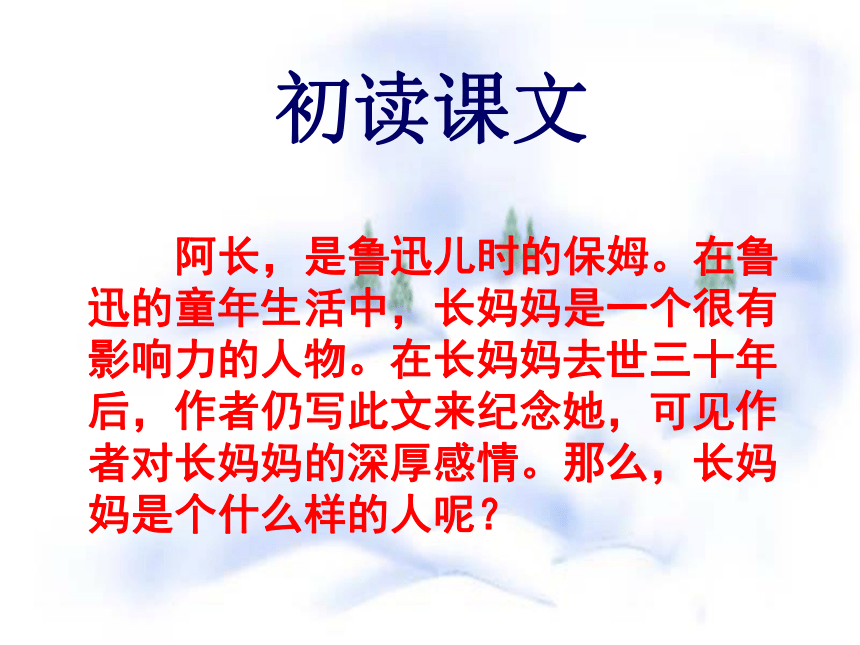 初读课文

阿长，是鲁迅儿时的保姆。在鲁迅的童年生活中，长妈妈是一个很有影响力的人物。在长妈妈去世三十年后，作者仍写此文来纪念她，可见作者对长妈妈的深厚感情。那么，长妈妈是个什么样的人呢？